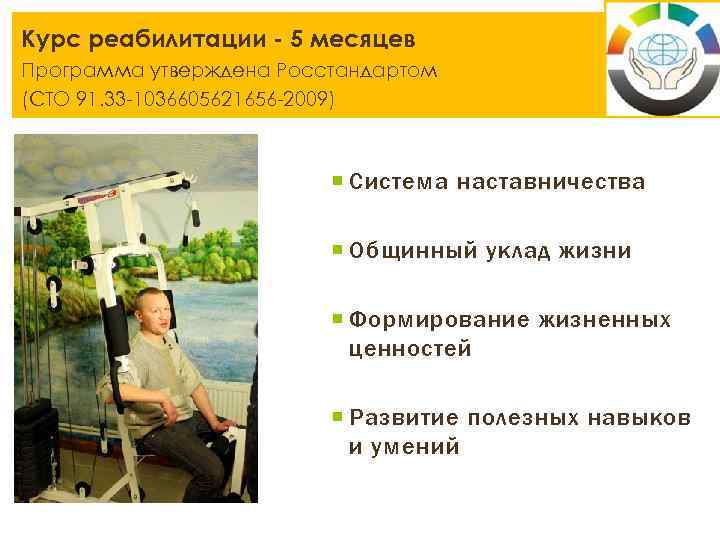 Курс реабилитации - 5 месяцев
Программа утверждена Росстандартом
(СТО 91.33-1036605621656-2009)

Система наставничества

Общинный уклад жизни

Формирование жизненных ценностей

Развитие полезных навыков и умений